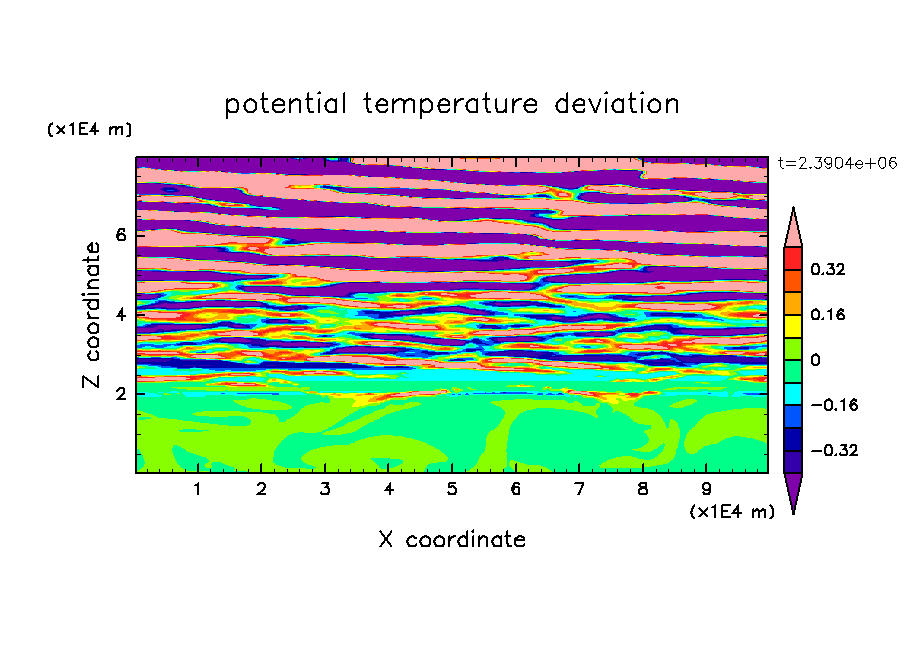 potential temperature deviation

(x1E4 m)

t=2.3904e+06

Z coordinate

6
4
2

0.32
0.16
0
−0.16
−0.32

1 2 3 4 5 6 7 8 9

(x1E4 m)

X coordinate